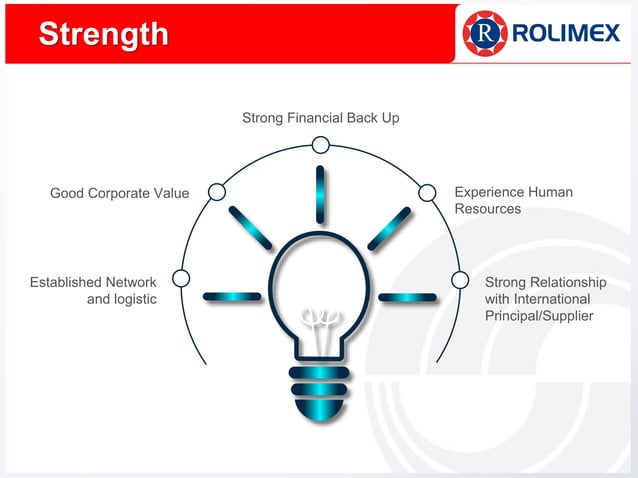 Strength

R ROLIMEX

Strong Financial Back Up

Good Corporate Value

Experience Human Resources

Established Network and logistic

Strong Relationship with International Principal/Supplier